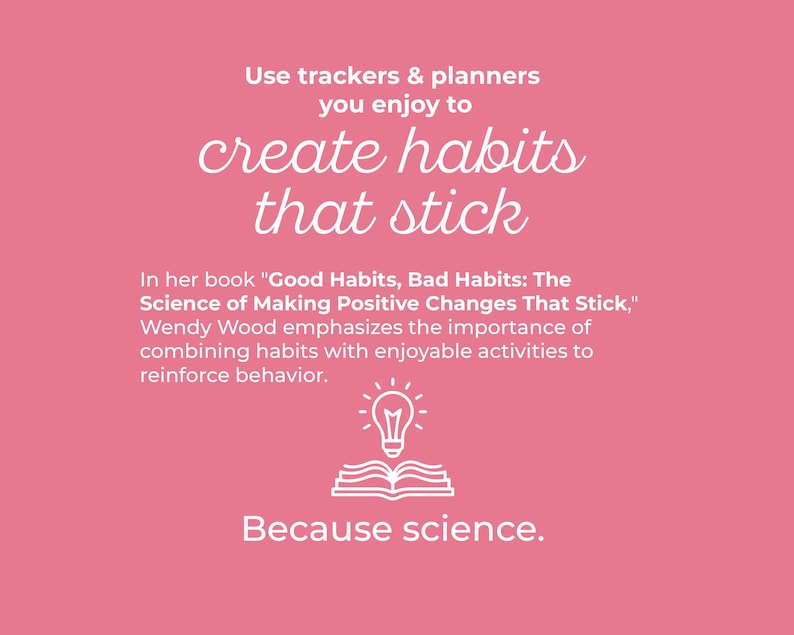 Use trackers & planners you enjoy to

create habits that stick

In her book "Good Habits, Bad Habits: The Science of Making Positive Changes That Stick," Wendy Wood emphasizes the importance of combining habits with enjoyable activities to reinforce behavior.

Because science.